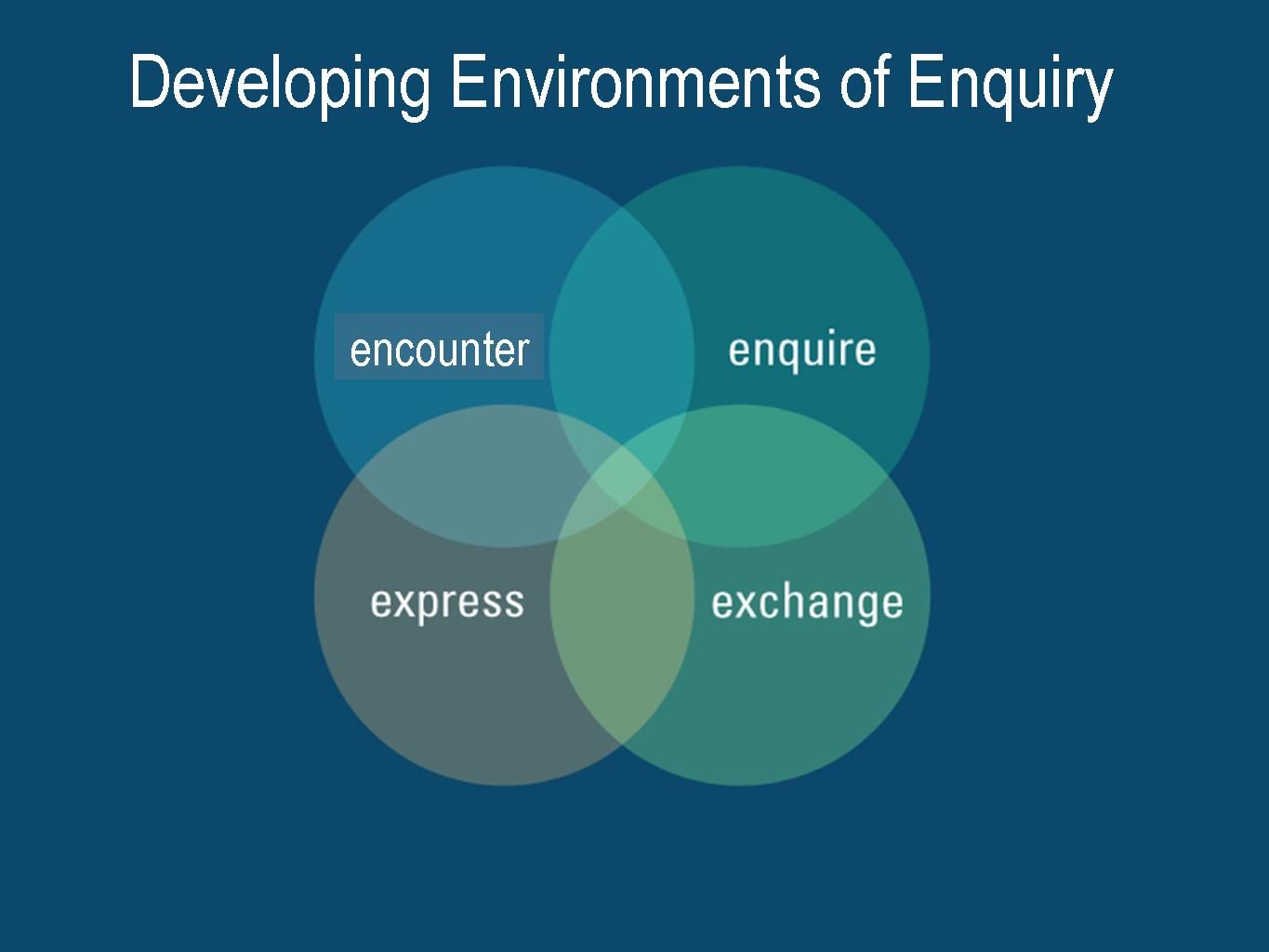 Developing Environments of Enquiry

encounter

enquire

express

exchange